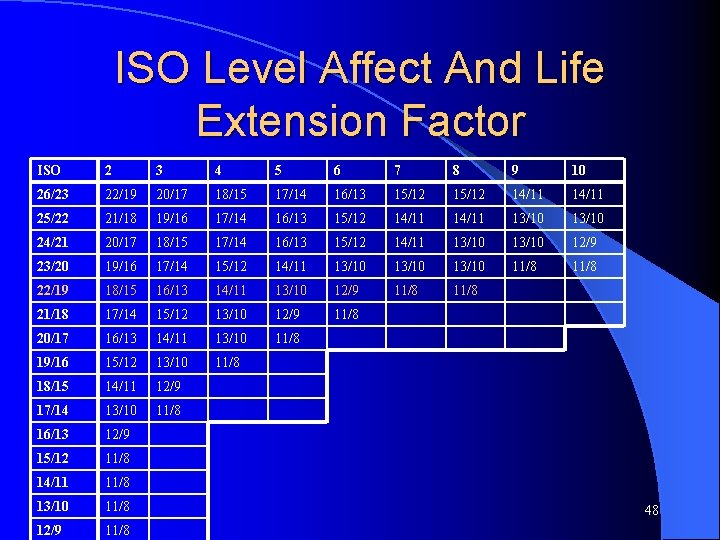 ISO Level Affect And Life Extension Factor

| ISO | 2 | 3 | 4 | 5 | 6 | 7 | 8 | 9 | 10 |
|---|---|---|---|---|---|---|---|---|---|
| 26/23 | 22/19 | 20/17 | 18/15 | 17/14 | 16/13 | 15/12 | 15/12 | 14/11 | 14/11 |
| 25/22 | 21/18 | 19/16 | 17/14 | 16/13 | 15/12 | 14/11 | 14/11 | 13/10 | 13/10 |
| 24/21 | 20/17 | 18/15 | 17/14 | 16/13 | 15/12 | 14/11 | 13/10 | 13/10 | 12/9 |
| 23/20 | 19/16 | 17/14 | 15/12 | 14/11 | 13/10 | 13/10 | 13/10 | 11/8 | 11/8 |
| 22/19 | 18/15 | 16/13 | 14/11 | 13/10 | 12/9 | 11/8 | 11/8 | | |
| 21/18 | 17/14 | 15/12 | 13/10 | 12/9 | 11/8 | | | | |
| 20/17 | 16/13 | 14/11 | 13/10 | 11/8 | | | | | |
| 19/16 | 15/12 | 13/10 | 11/8 | | | | | | |
| 18/15 | 14/11 | 12/9 | | | | | | | |
| 17/14 | 13/10 | 11/8 | | | | | | | |
| 16/13 | 12/9 | | | | | | | | |
| 15/12 | 11/8 | | | | | | | | |
| 14/11 | 11/8 | | | | | | | | |
| 13/10 | 11/8 | | | | | | | | |
| 12/9 | 11/8 | | | | | | | | |

48